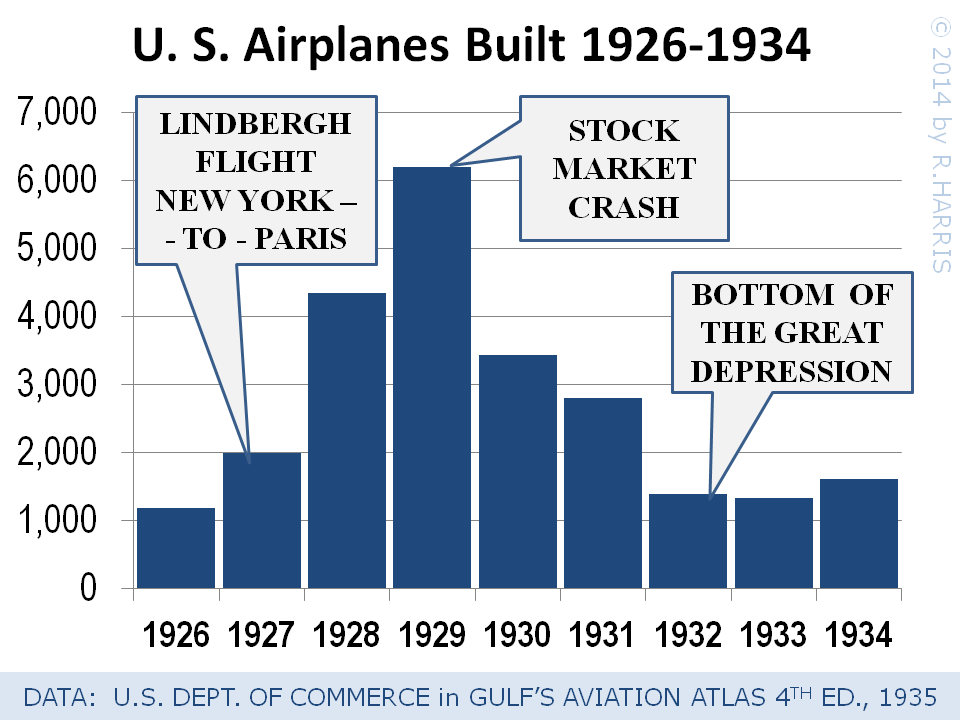 U. S. Airplanes Built 1926-1934

© 2014 by R.HARRIS

7,000
6,000
5,000
4,000
3,000
2,000
1,000
0

LINDBERGH FLIGHT NEW YORK – - TO - PARIS

STOCK MARKET CRASH

BOTTOM OF THE GREAT DEPRESSION

1926 1927 1928 1929 1930 1931 1932 1933 1934

DATA: U.S. DEPT. OF COMMERCE in GULF'S AVIATION ATLAS 4$^{TH}$ ED., 1935